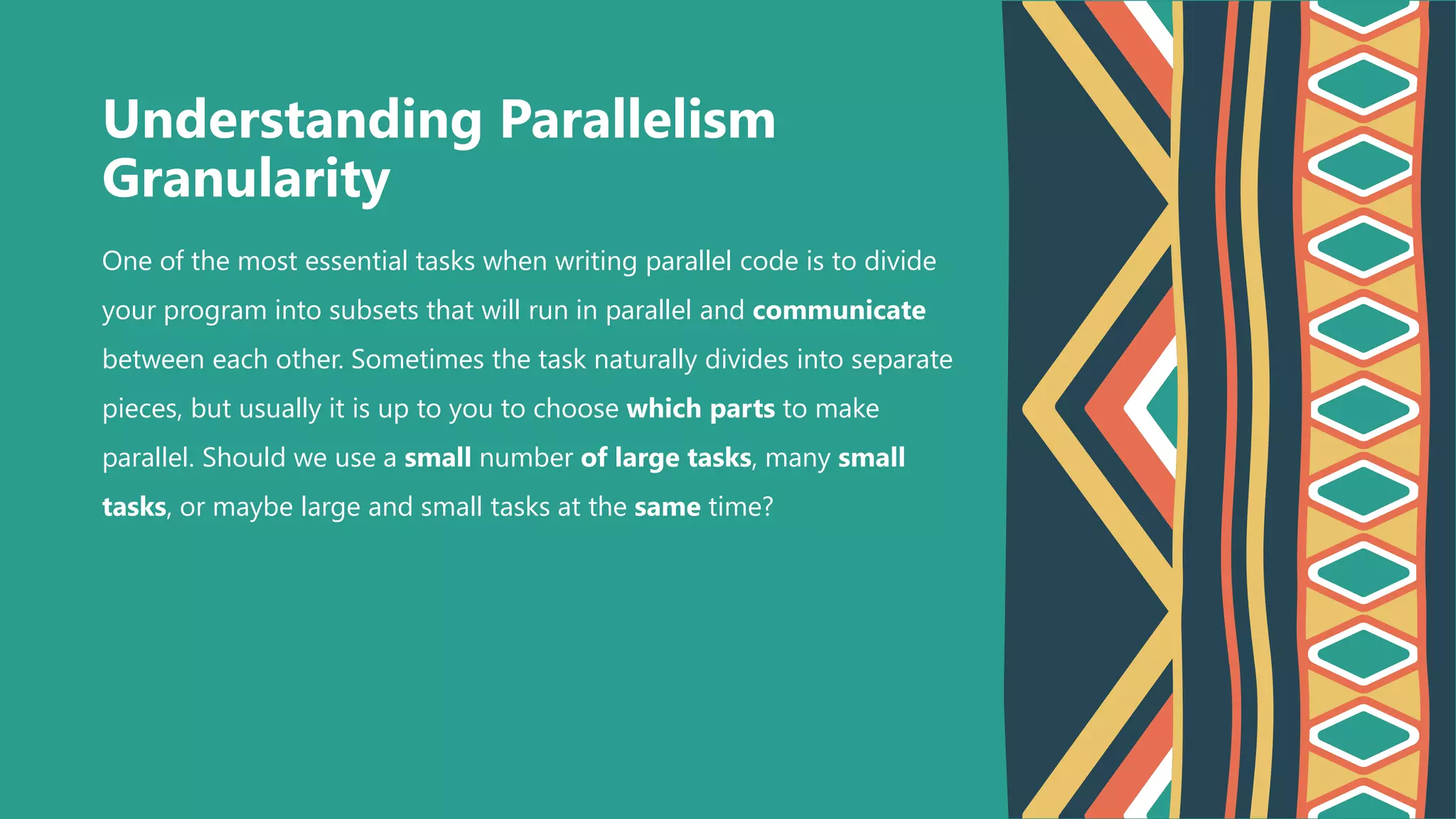 Understanding Parallelism Granularity

One of the most essential tasks when writing parallel code is to divide your program into subsets that will run in parallel and communicate between each other. Sometimes the task naturally divides into separate pieces, but usually it is up to you to choose which parts to make parallel. Should we use a small number of large tasks, many small tasks, or maybe large and small tasks at the same time?